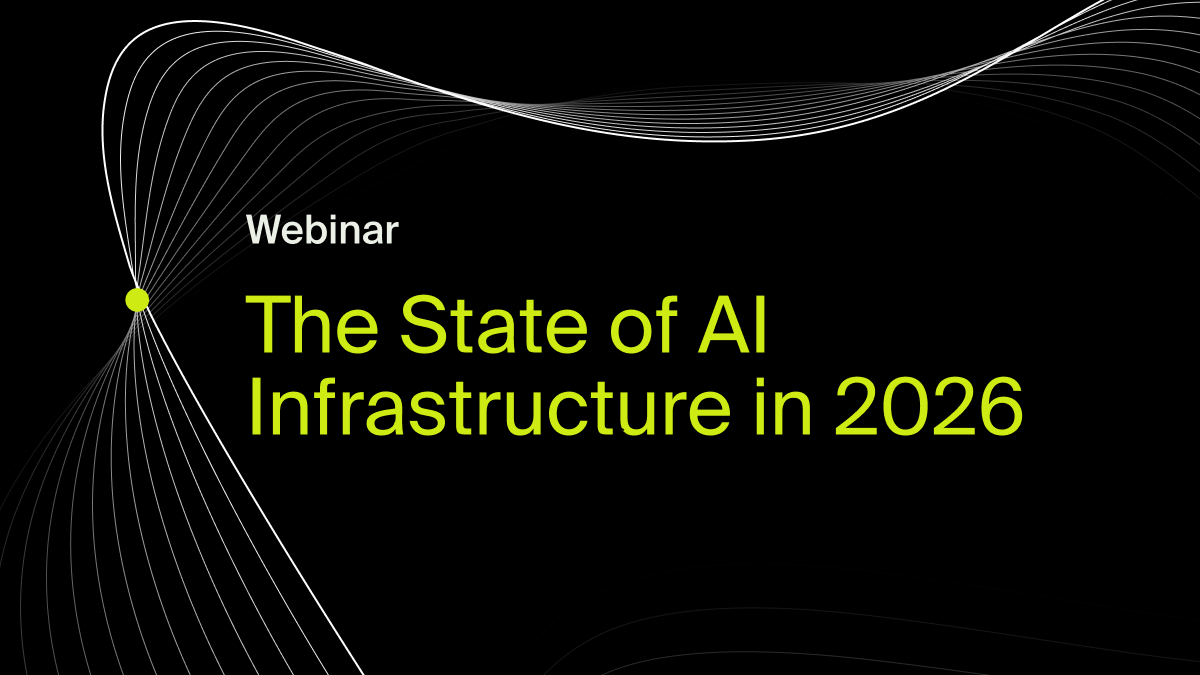 Webinar

The State of AI Infrastructure in 2026